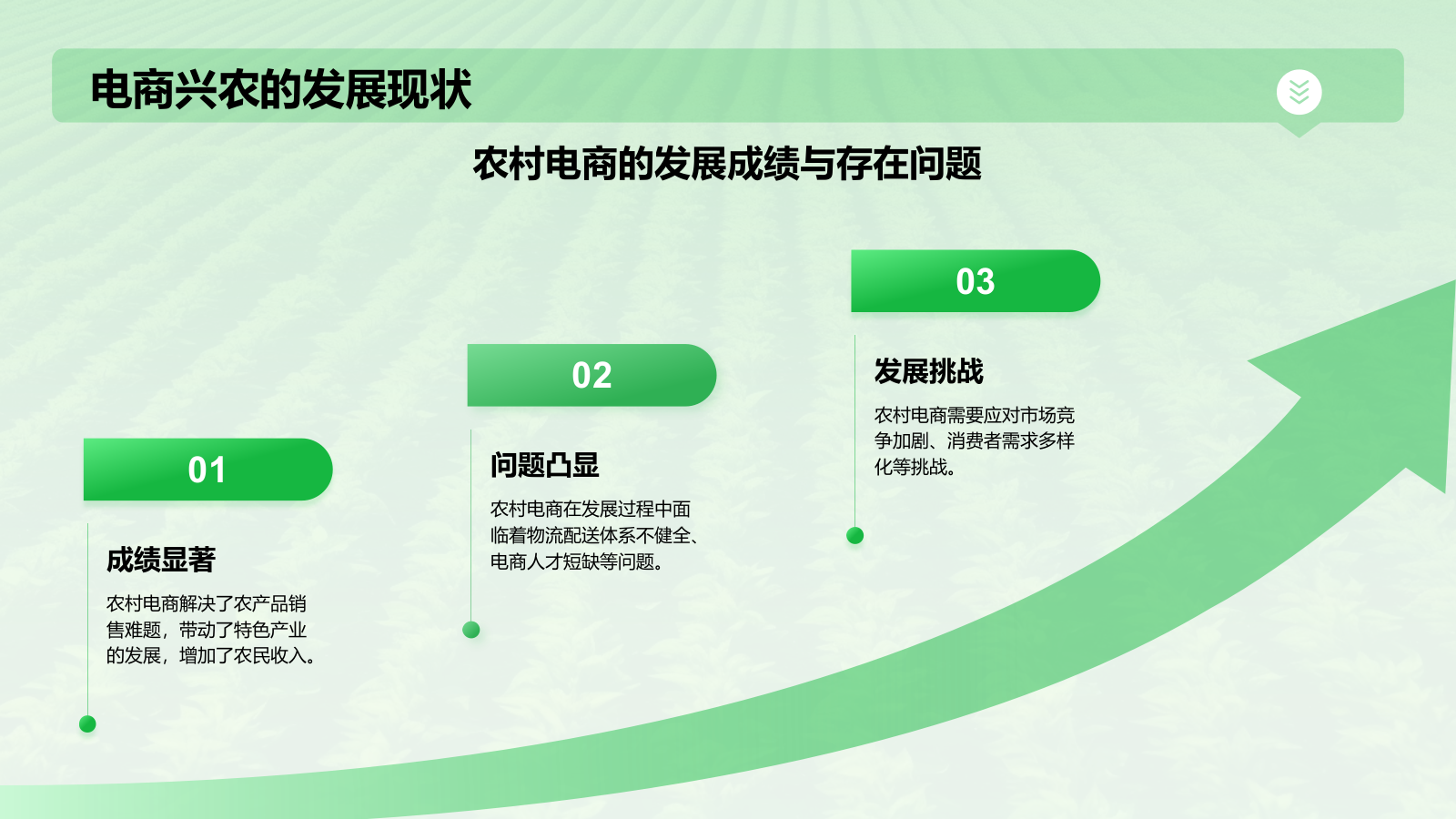 电商兴农的发展现状

农村电商的发展成绩与存在问题

01

成绩显著

农村电商解决了农产品销售难题，带动了特色产业的发展，增加了农民收入。

02

问题凸显

农村电商在发展过程中面临着物流配送体系不健全、电商人才短缺等问题。

03

发展挑战

农村电商需要应对市场竞争加剧、消费者需求多样化等挑战。